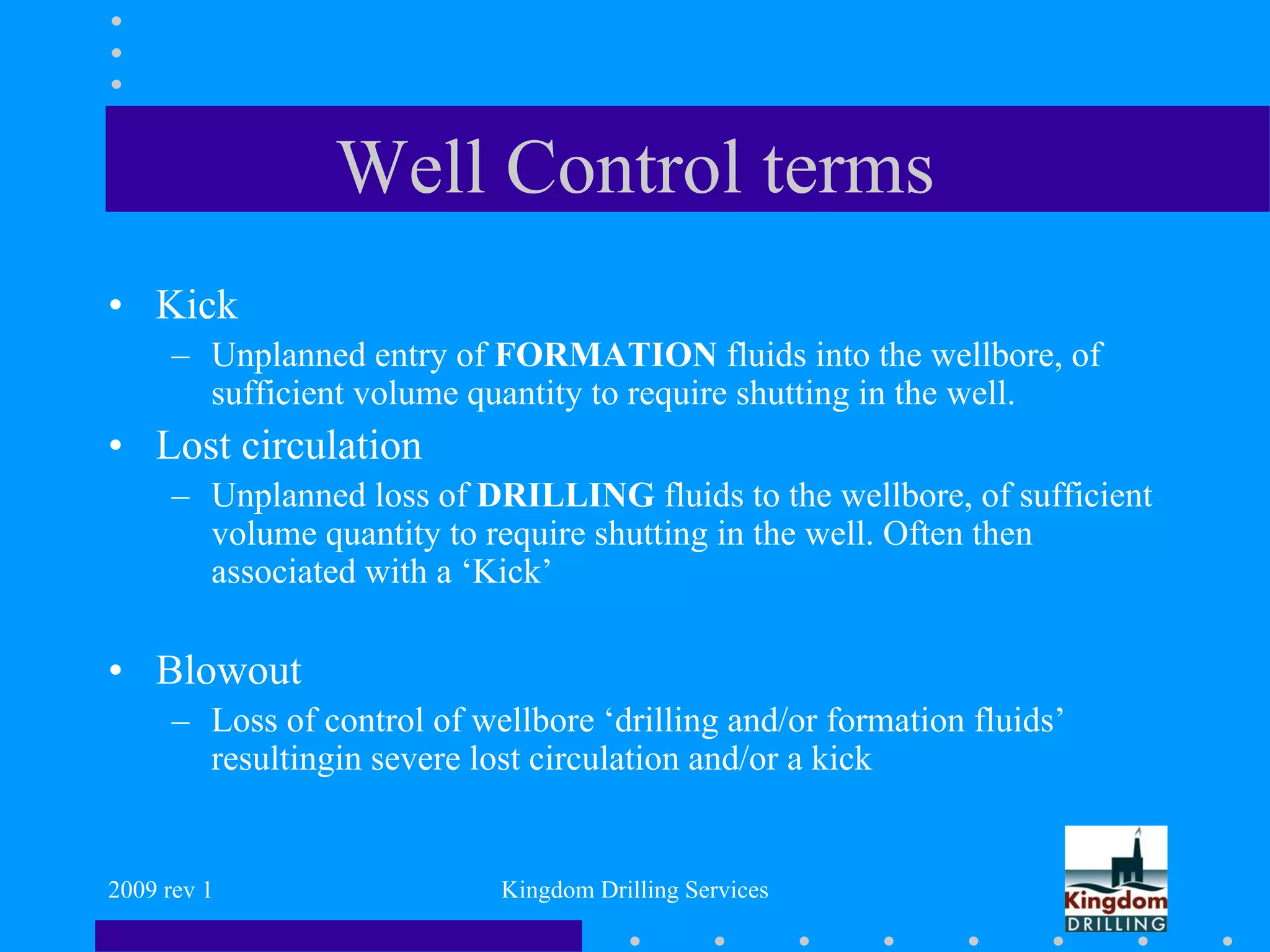 Well Control terms

• Kick
– Unplanned entry of **FORMATION** fluids into the wellbore, of sufficient volume quantity to require shutting in the well.

• Lost circulation
– Unplanned loss of **DRILLING** fluids to the wellbore, of sufficient volume quantity to require shutting in the well. Often then associated with a ‘Kick’

• Blowout
– Loss of control of wellbore ‘drilling and/or formation fluids’ resultingin severe lost circulation and/or a kick

2009 rev 1

Kingdom Drilling Services

Kingdom DRILLING